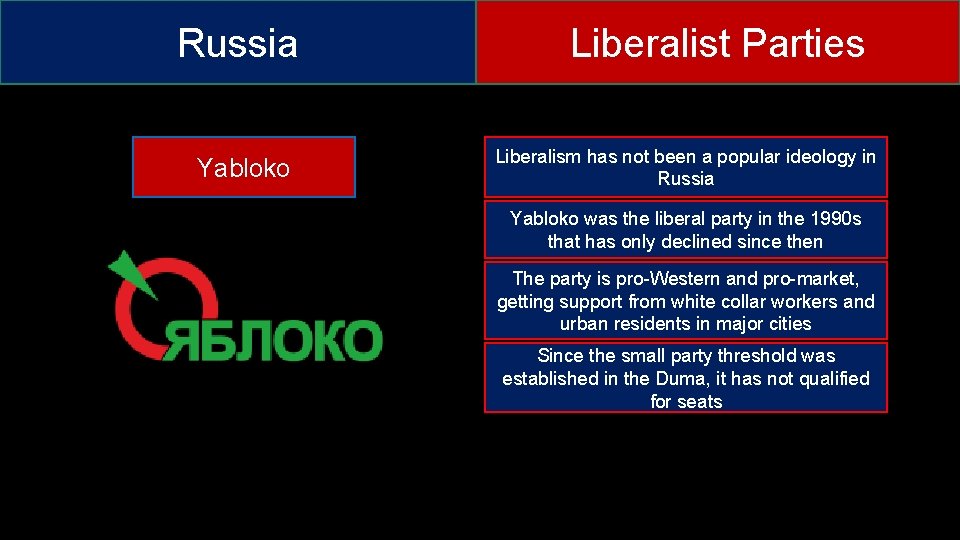 Russia

Liberalist Parties

Yabloko

ЯБЛОКО

Liberalism has not been a popular ideology in Russia

Yabloko was the liberal party in the 1990s that has only declined since then

The party is pro-Western and pro-market, getting support from white collar workers and urban residents in major cities

Since the small party threshold was established in the Duma, it has not qualified for seats